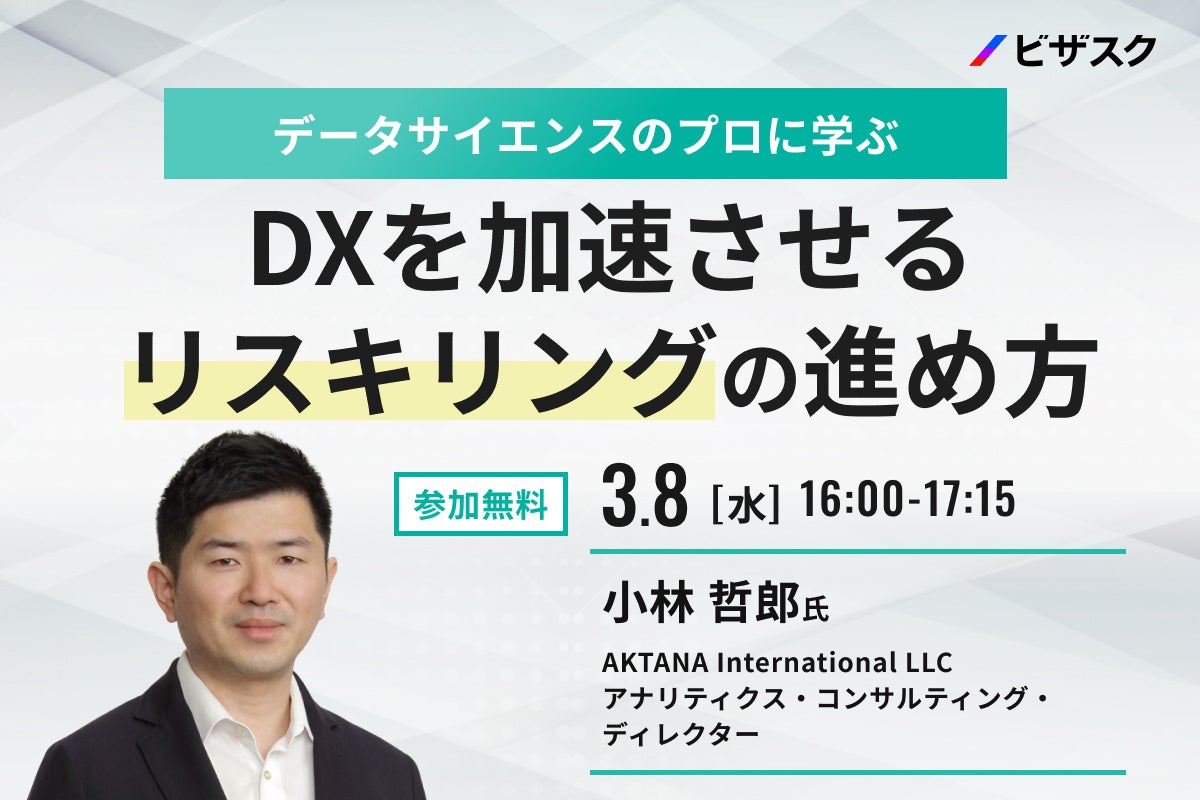 ビザスク

データサイエンスのプロに学ぶ

DXを加速させる
リスキリングの進め方

参加無料

3.8 [水] 16:00-17:15

小林 哲郎氏

AKTANA International LLC
アナリティクス・コンサルティング・ディレクター